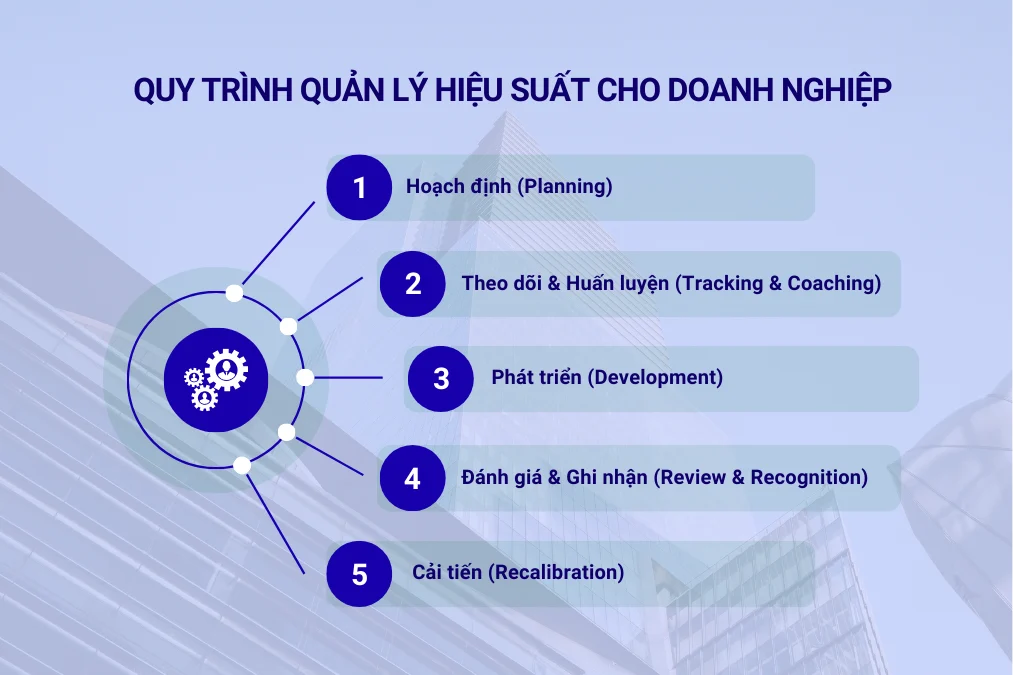 QUY TRÌNH QUẢN LÝ HIỆU SUẤT CHO DOANH NGHIỆP

1 Hoạch định (Planning)

2 Theo dõi & Huấn luyện (Tracking & Coaching)

3 Phát triển (Development)

4 Đánh giá & Ghi nhận (Review & Recognition)

5 Cải tiến (Recalibration)